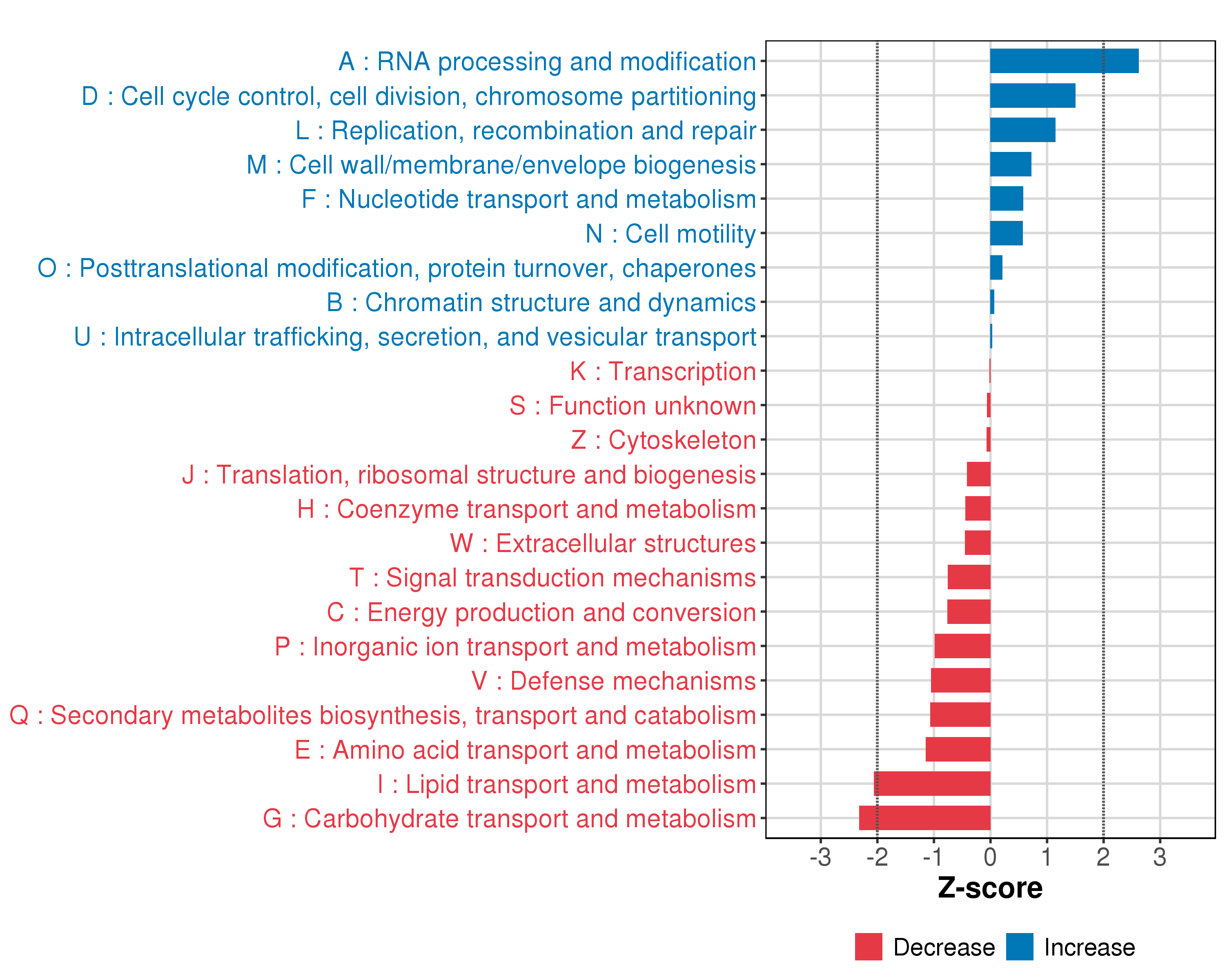 A : RNA processing and modification
D : Cell cycle control, cell division, chromosome partitioning
L : Replication, recombination and repair
M : Cell wall/membrane/envelope biogenesis
F : Nucleotide transport and metabolism
N : Cell motility
O : Posttranslational modification, protein turnover, chaperones
B : Chromatin structure and dynamics
U : Intracellular trafficking, secretion, and vesicular transport
K : Transcription
S : Function unknown
Z : Cytoskeleton
J : Translation, ribosomal structure and biogenesis
H : Coenzyme transport and metabolism
W : Extracellular structures
T : Signal transduction mechanisms
C : Energy production and conversion
P : Inorganic ion transport and metabolism
V : Defense mechanisms
Q : Secondary metabolites biosynthesis, transport and catabolism
E : Amino acid transport and metabolism
I : Lipid transport and metabolism
G : Carbohydrate transport and metabolism

-3 -2 -1 0 1 2 3

Z-score

Decrease Increase